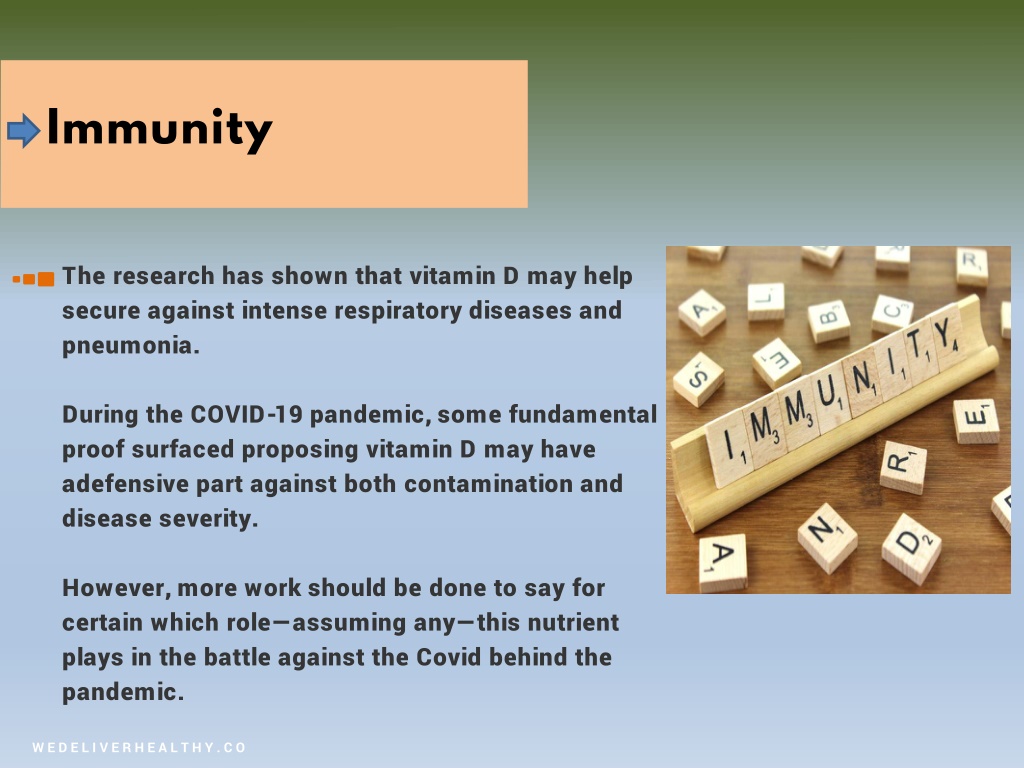 Immunity

The research has shown that vitamin D may help secure against intense respiratory diseases and pneumonia.

During the COVID-19 pandemic, some fundamental proof surfaced proposing vitamin D may have adefensive part against both contamination and disease severity.

However, more work should be done to say for certain which role—assuming any—this nutrient plays in the battle against the Covid behind the pandemic.

IMMUNITY

WEDELIVERHEALTHY.CO